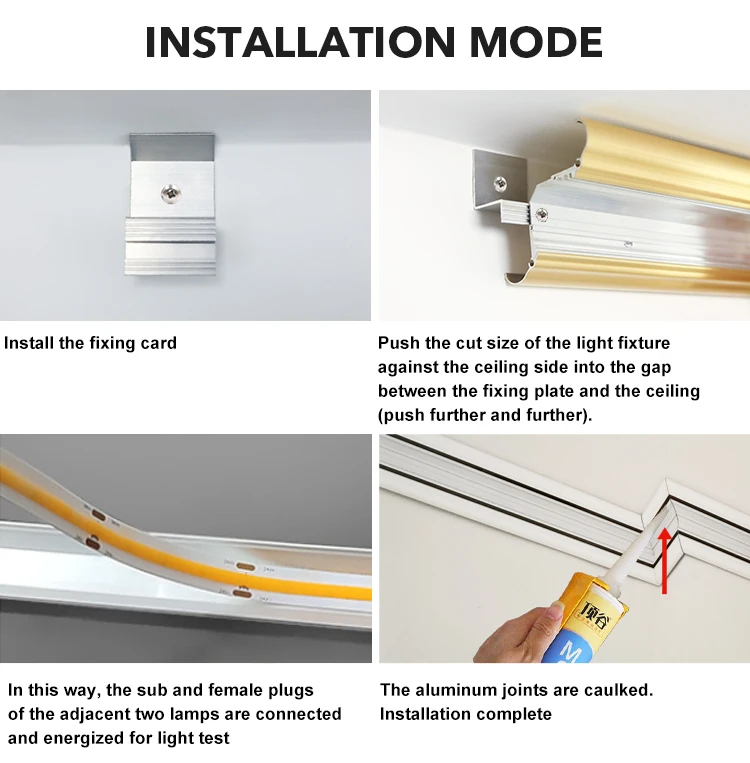 INSTALLATION MODE

Install the fixing card

Push the cut size of the light fixture against the ceiling side into the gap between the fixing plate and the ceiling (push further and further).

In this way, the sub and female plugs of the adjacent two lamps are connected and energized for light test

顶谷

M

The aluminum joints are caulked. Installation complete